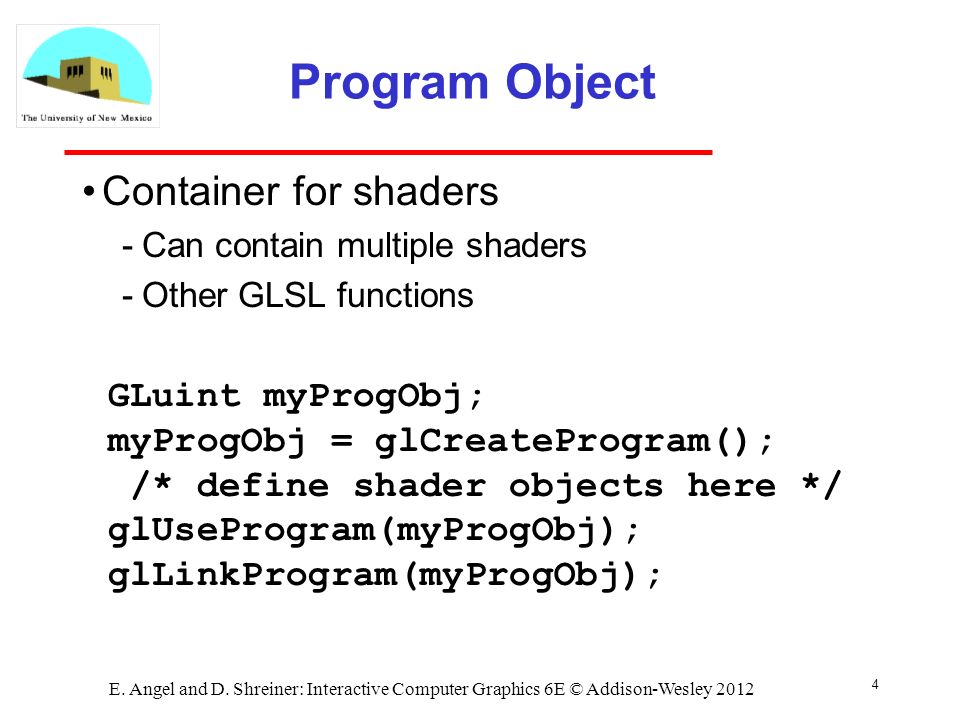 The University of New Mexico

Program Object

• Container for shaders
- Can contain multiple shaders
- Other GLSL functions

GLuint myProgObj;
myProgObj = glCreateProgram();
 /* define shader objects here */
glUseProgram(myProgObj);
glLinkProgram(myProgObj);

E. Angel and D. Shreiner: Interactive Computer Graphics 6E © Addison-Wesley 2012

4